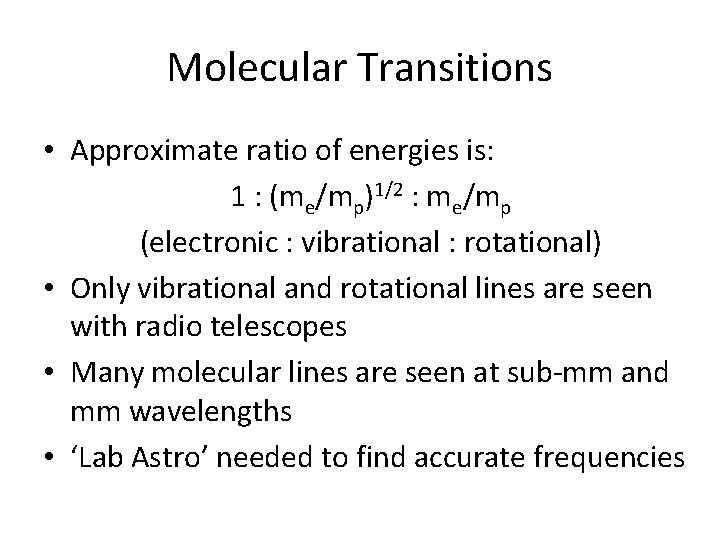 Molecular Transitions

• Approximate ratio of energies is:

$1 : (m_e/m_p)^{1/2} : m_e/m_p$

(electronic : vibrational : rotational)

• Only vibrational and rotational lines are seen with radio telescopes

• Many molecular lines are seen at sub-mm and mm wavelengths

• ‘Lab Astro’ needed to find accurate frequencies